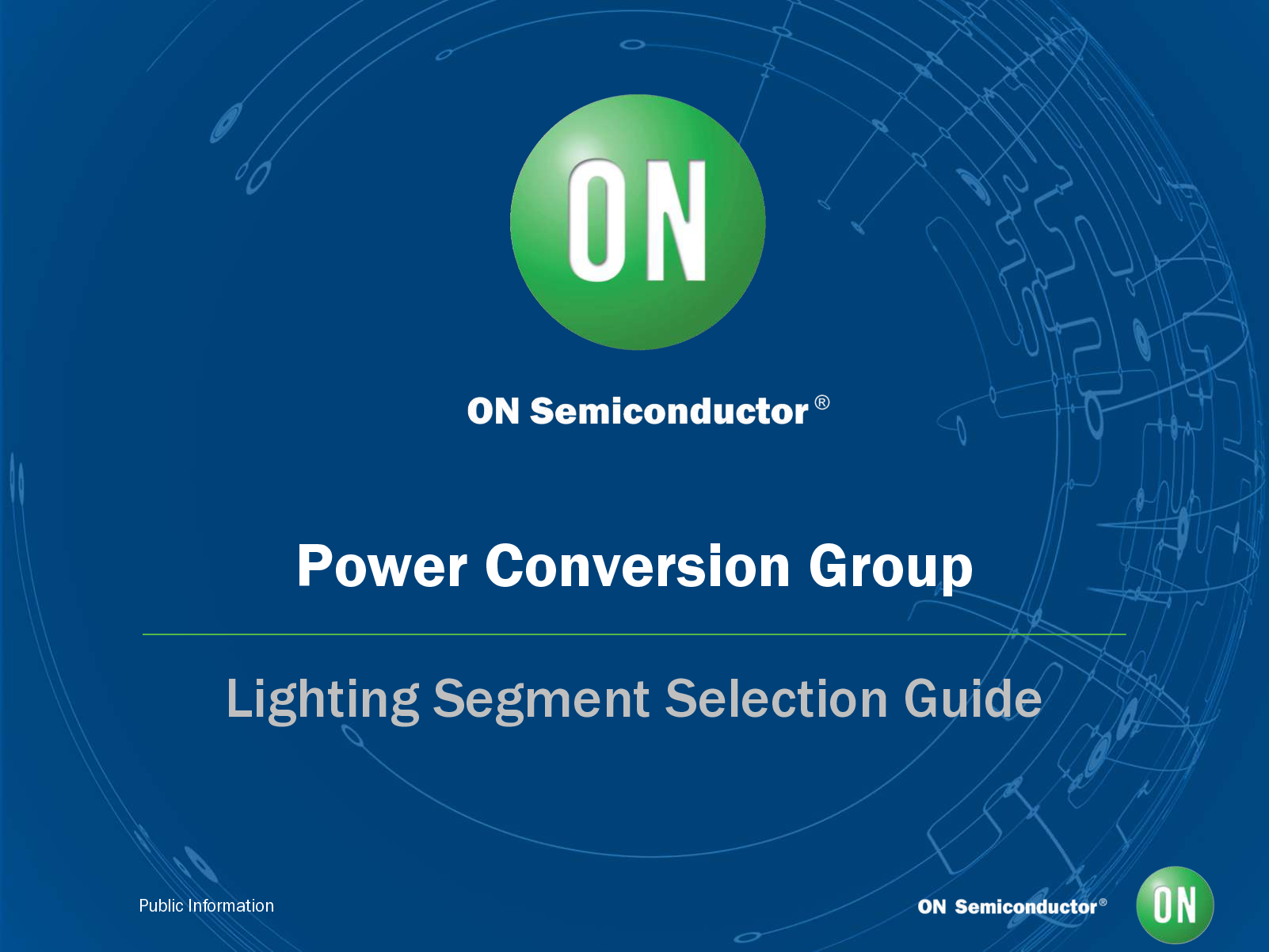 ON

ON Semiconductor®

Power Conversion Group

Lighting Segment Selection Guide

Public Information

ON Semiconductor®

ON